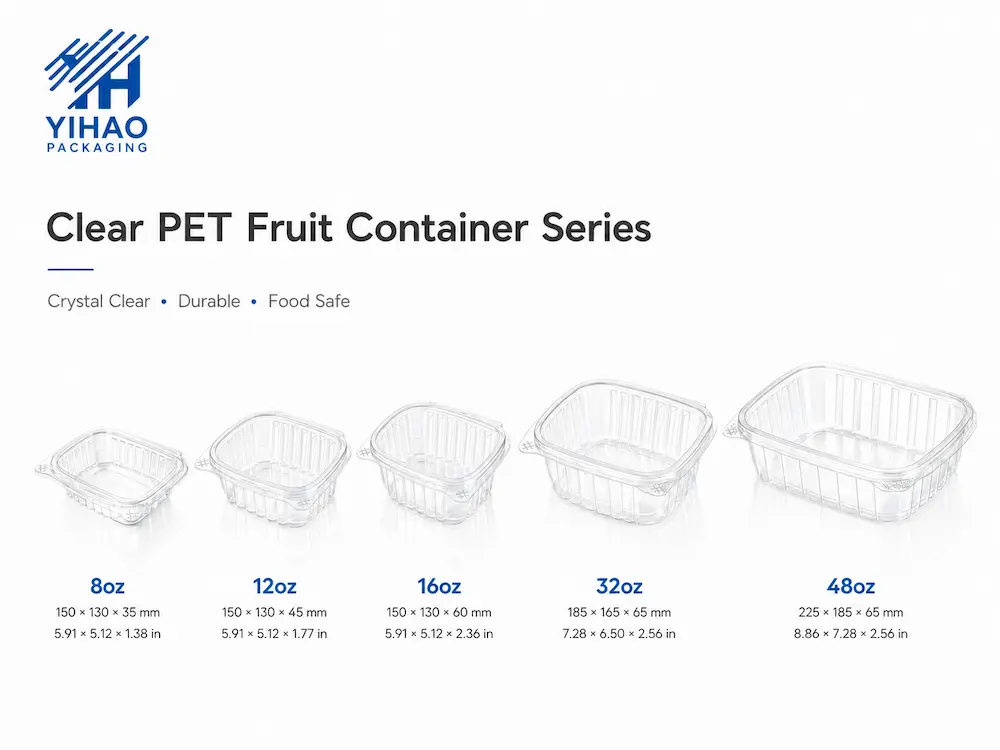 YIHAO
PACKAGING

Clear PET Fruit Container Series

Crystal Clear • Durable • Food Safe

8oz
150 × 130 × 35 mm
5.91 × 5.12 × 1.38 in

12oz
150 × 130 × 45 mm
5.91 × 5.12 × 1.77 in

16oz
150 × 130 × 60 mm
5.91 × 5.12 × 2.36 in

32oz
185 × 165 × 65 mm
7.28 × 6.50 × 2.56 in

48oz
225 × 185 × 65 mm
8.86 × 7.28 × 2.56 in